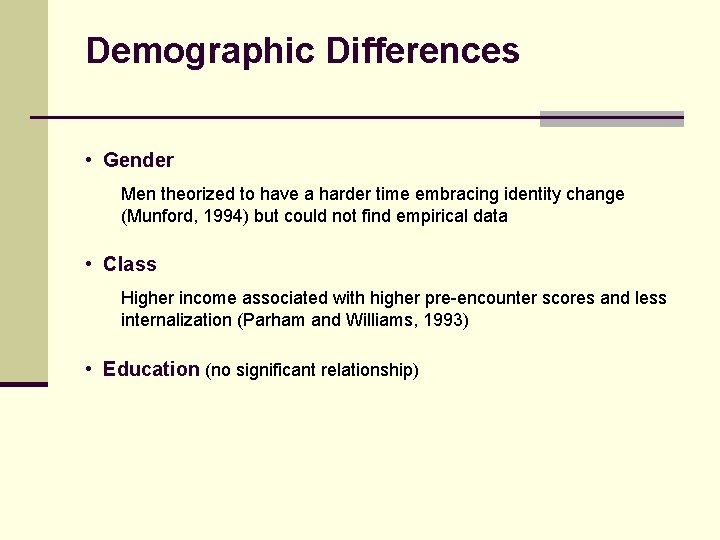 Demographic Differences

• Gender

Men theorized to have a harder time embracing identity change (Munford, 1994) but could not find empirical data

• Class

Higher income associated with higher pre-encounter scores and less internalization (Parham and Williams, 1993)

• Education (no significant relationship)